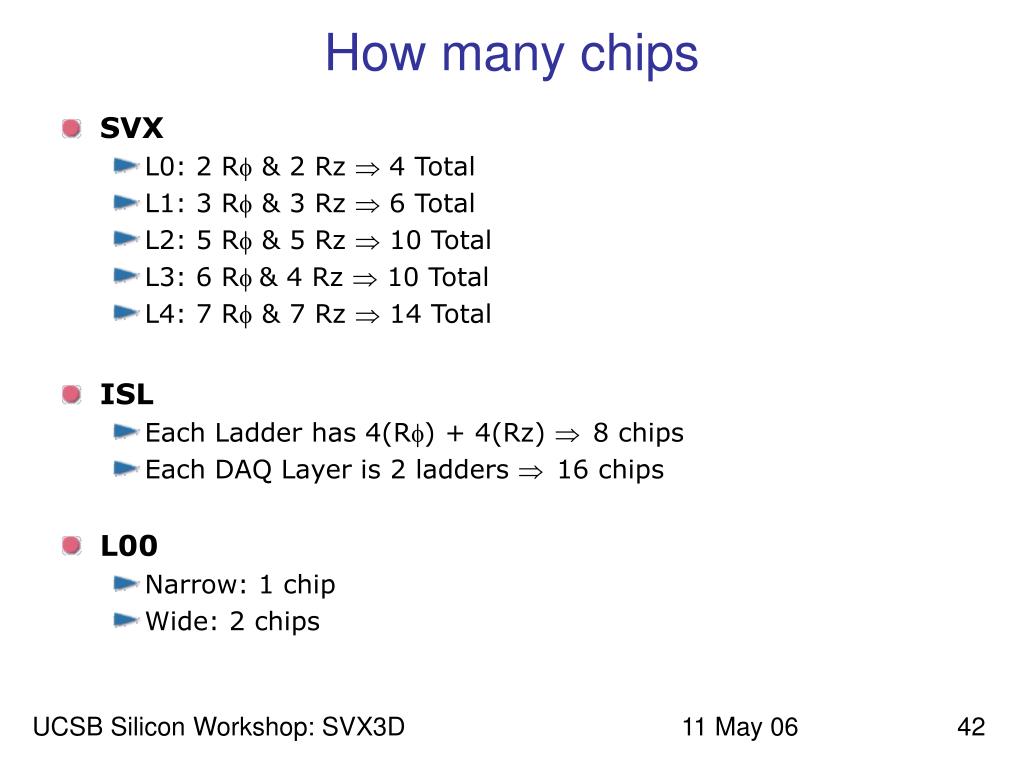 How many chips

SVX

L0: 2 R$\phi$ & 2 Rz $\Rightarrow$ 4 Total
L1: 3 R$\phi$ & 3 Rz $\Rightarrow$ 6 Total
L2: 5 R$\phi$ & 5 Rz $\Rightarrow$ 10 Total
L3: 6 R$\phi$ & 4 Rz $\Rightarrow$ 10 Total
L4: 7 R$\phi$ & 7 Rz $\Rightarrow$ 14 Total

ISL

Each Ladder has 4(R$\phi$) + 4(Rz) $\Rightarrow$ 8 chips
Each DAQ Layer is 2 ladders $\Rightarrow$ 16 chips

L00

Narrow: 1 chip
Wide: 2 chips

UCSB Silicon Workshop: SVX3D

11 May 06

42